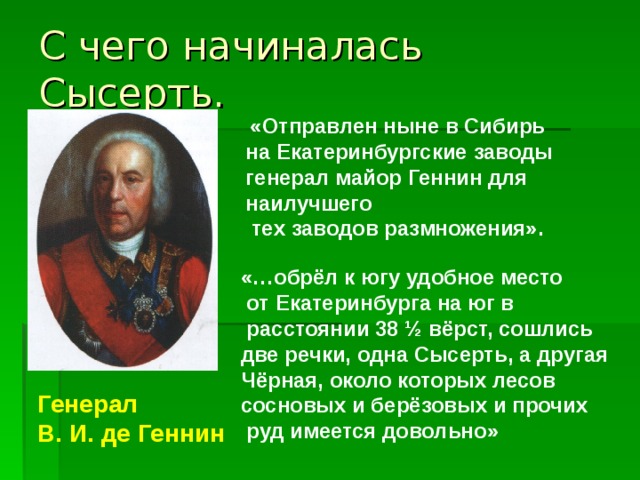 С чего начиналась Сысерть.

«Отправлен ныне в Сибирь на Екатеринбургские заводы генерал майор Геннин для наилучшего тех заводов размножения».

«…обрёл к югу удобное место от Екатеринбурга на юг в расстоянии 38 ½ вёрст, сошлись две речки, одна Сысерть, а другая Чёрная, около которых лесов сосновых и берёзовых и прочих руд имеется довольно»

Генерал
В. И. де Геннин